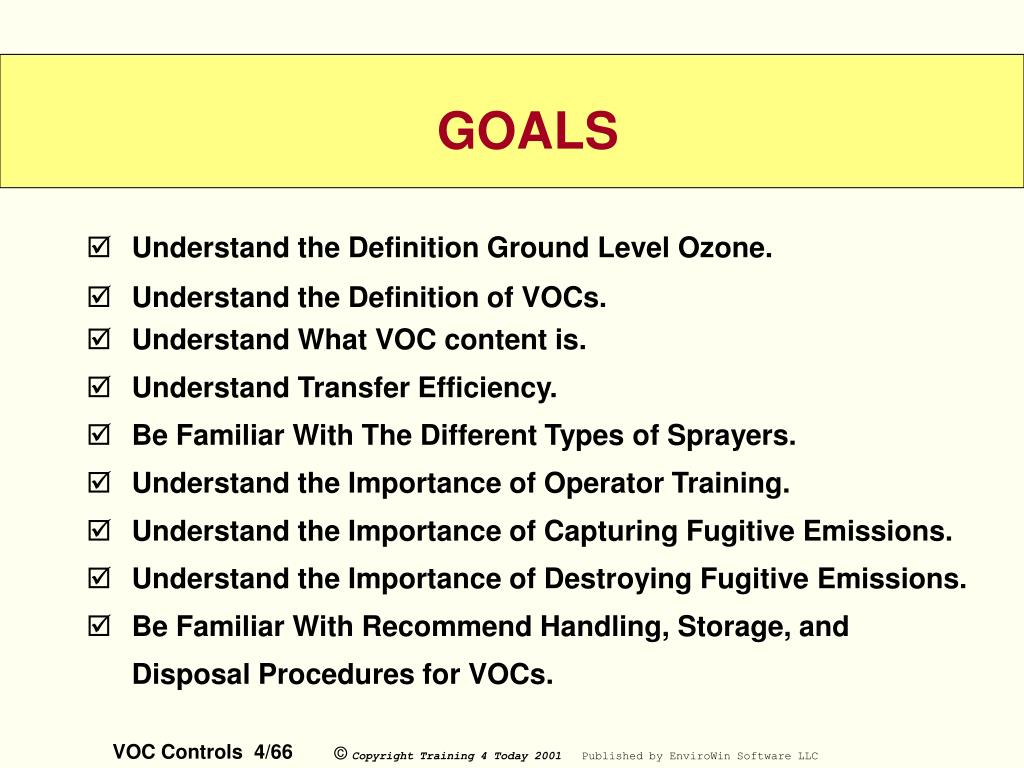 GOALS

☑ Understand the Definition Ground Level Ozone.

☑ Understand the Definition of VOCs.

☑ Understand What VOC content is.

☑ Understand Transfer Efficiency.

☑ Be Familiar With The Different Types of Sprayers.

☑ Understand the Importance of Operator Training.

☑ Understand the Importance of Capturing Fugitive Emissions.

☑ Understand the Importance of Destroying Fugitive Emissions.

☑ Be Familiar With Recommend Handling, Storage, and Disposal Procedures for VOCs.

VOC Controls 4/66 © Copyright Training 4 Today 2001 Published by EnviroWin Software LLC